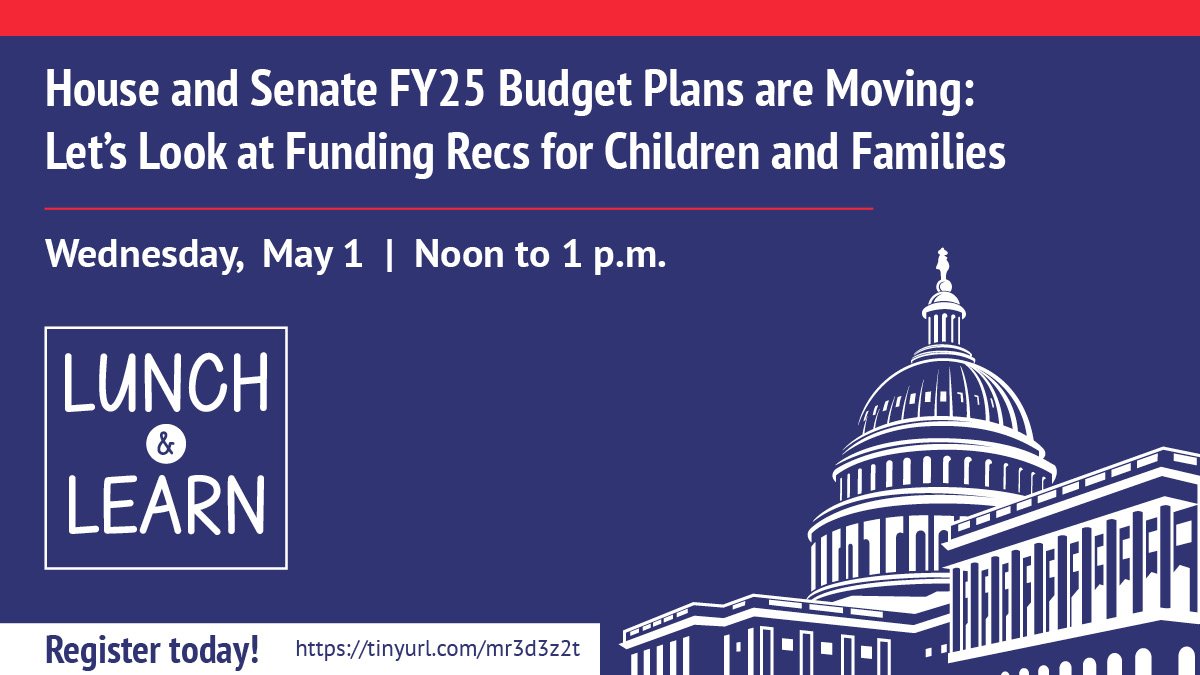 House and Senate FY25 Budget Plans are Moving: Let's Look at Funding Recs for Children and Families

Wednesday, May 1 | Noon to 1 p.m.

LUNCH & LEARN

Register today! https://tinyurl.com/mr3d3z2t